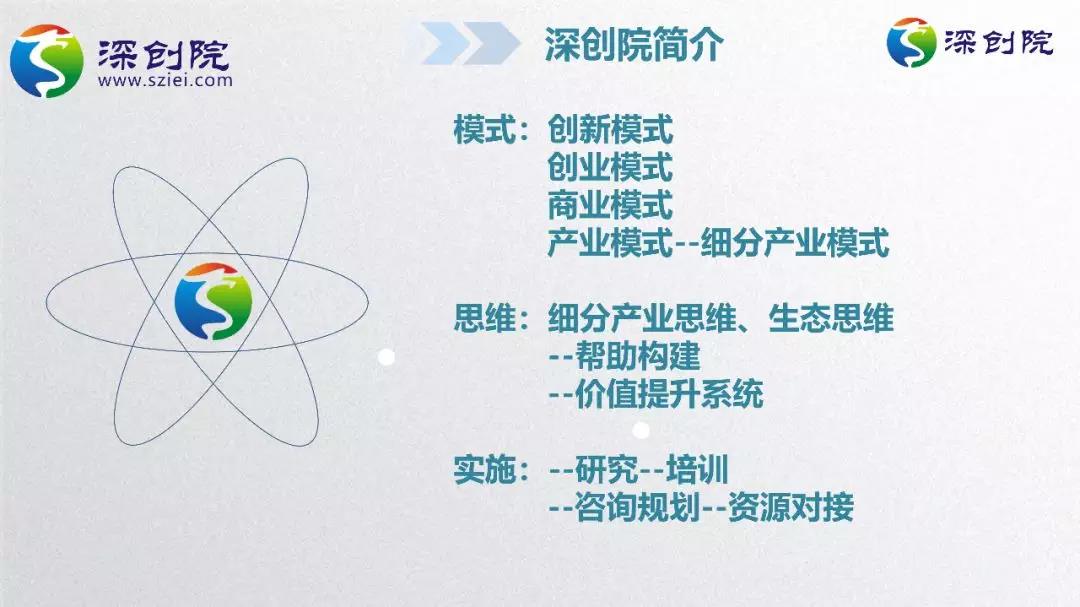 深创院
www.sziei.com

深创院简介

深创院

模式：创新模式
创业模式
商业模式
产业模式--细分产业模式

思维：细分产业思维、生态思维
--帮助构建
--价值提升系统

实施：--研究--培训
--咨询规划--资源对接